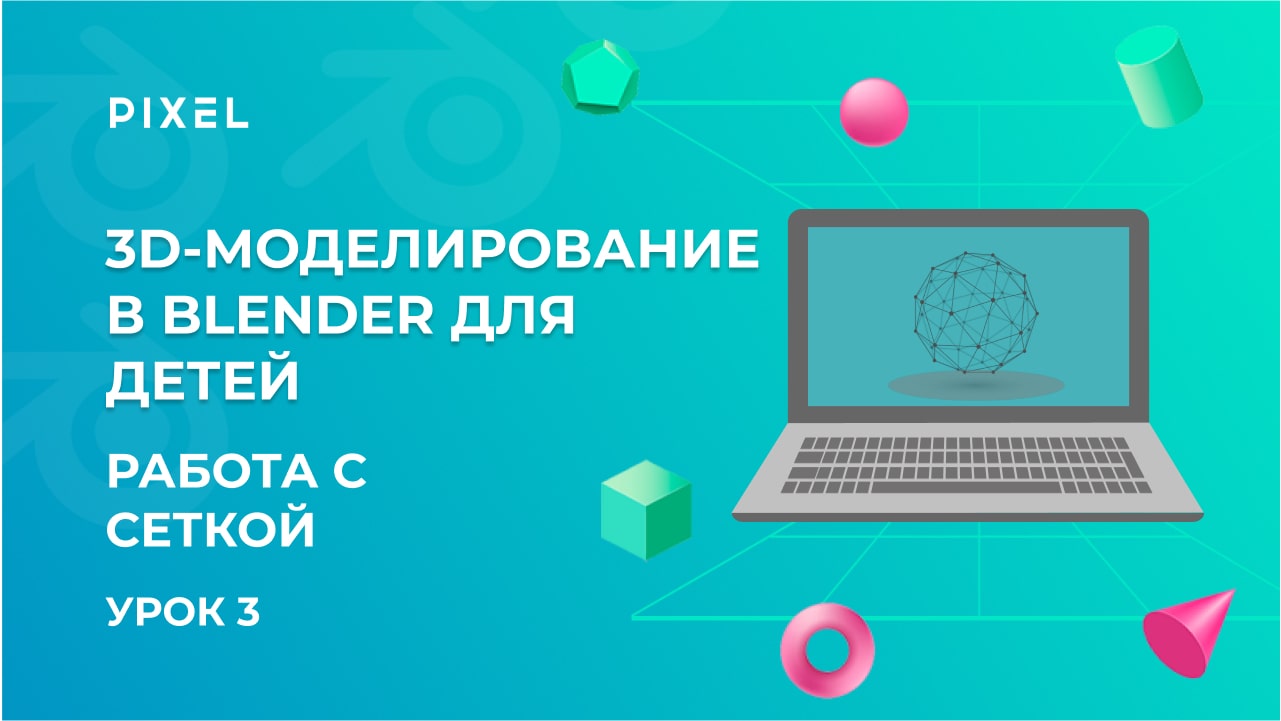 PIXEL

3D-МОДЕЛИРОВАНИЕ В BLENDER ДЛЯ ДЕТЕЙ

РАБОТА С СЕТКОЙ

УРОК 3